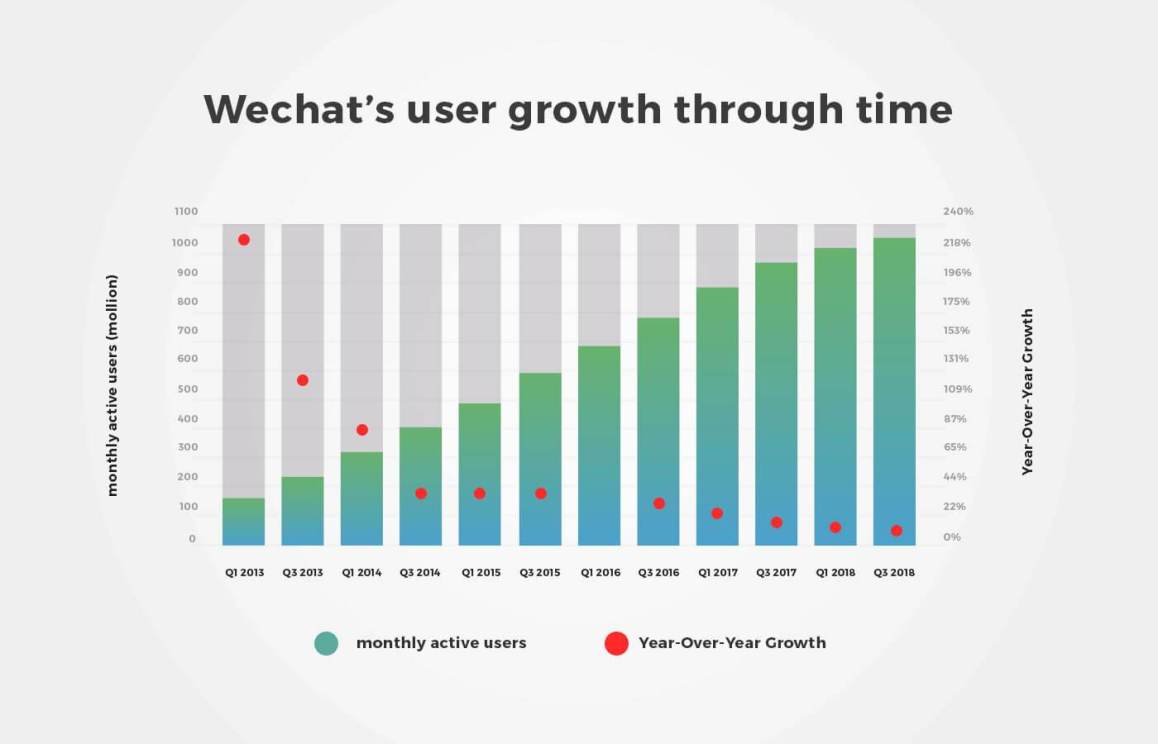 Wechat's user growth through time

monthly active users (mollion)

1100
1000
900
800
700
600
500
400
300
200
100
0

240%
218%
196%
175%
153%
131%
109%
87%
65%
44%
22%
0%

Year-Over-Year Growth

Q1 2013
Q3 2013
Q1 2014
Q3 2014
Q1 2015
Q3 2015
Q1 2016
Q3 2016
Q1 2017
Q3 2017
Q1 2018
Q3 2018

monthly active users
Year-Over-Year Growth